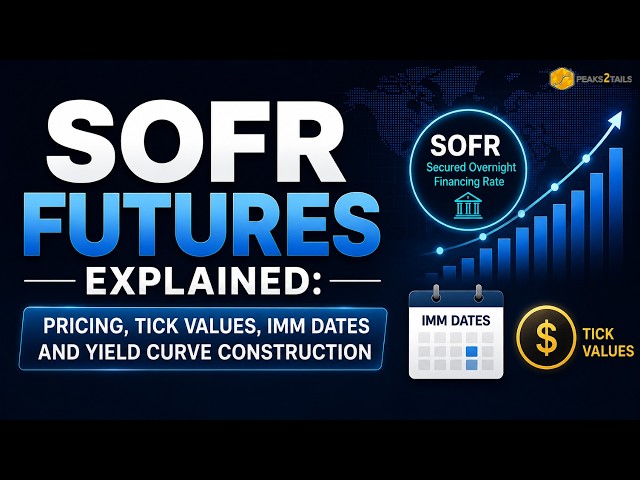 PEAKS2TAILS

SOFR FUTURES EXPLAINED:

PRICING, TICK VALUES, IMM DATES AND YIELD CURVE CONSTRUCTION

SOFR
Secured Overnight Financing Rate

IMM DATES

$

TICK VALUES